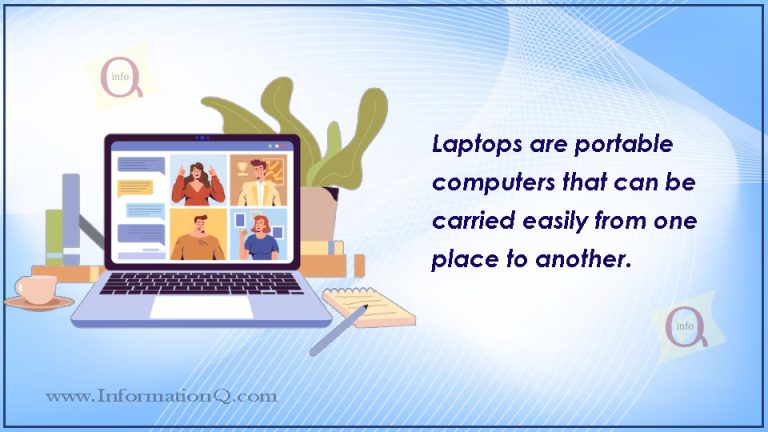 info
Q

Laptops are portable computers that can be carried easily from one place to another.

info
Q

www.InformationQ.com